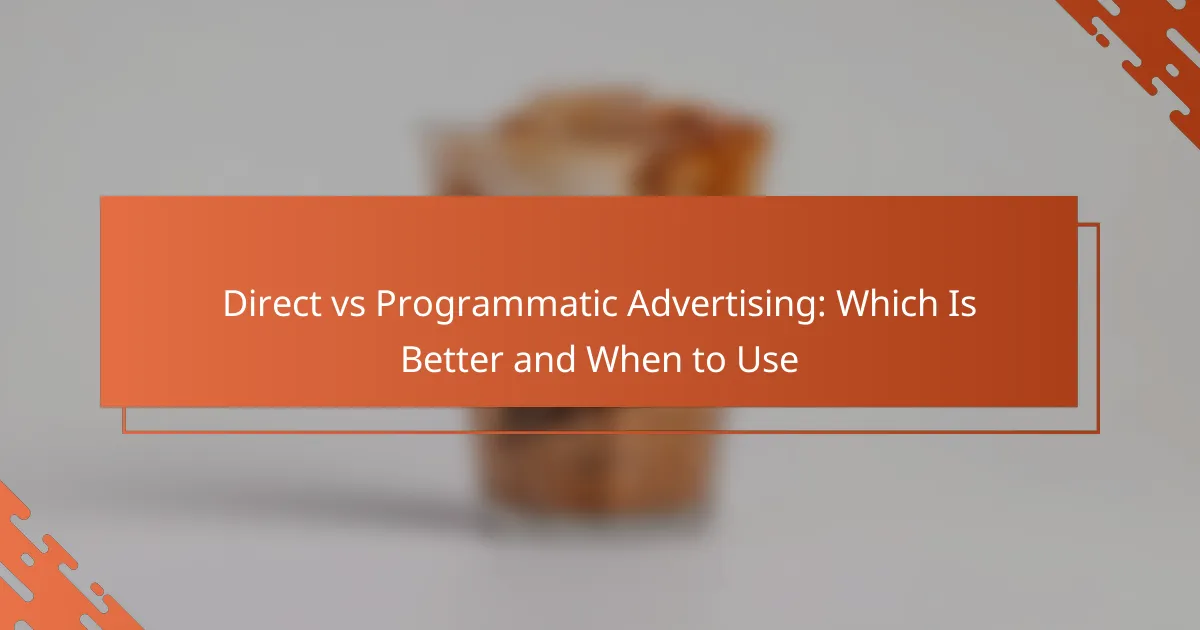 Direct vs Programmatic Advertising: Which Is Better and When to Use